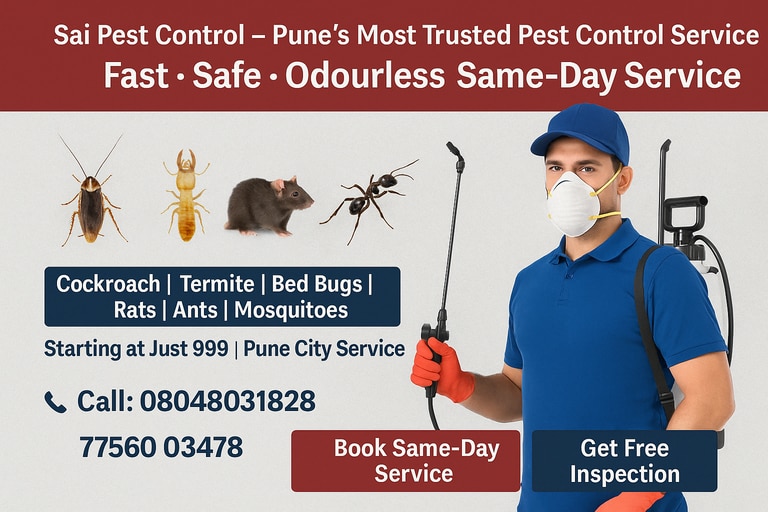 Sai Pest Control – Pune's Most Trusted Pest Control Service

Fast · Safe · Odourless Same-Day Service

Cockroach | Termite | Bed Bugs | Rats | Ants | Mosquitoes

Starting at Just 999 | Pune City Service

Call: 08048031828

77560 03478

Book Same-Day Service

Get Free Inspection